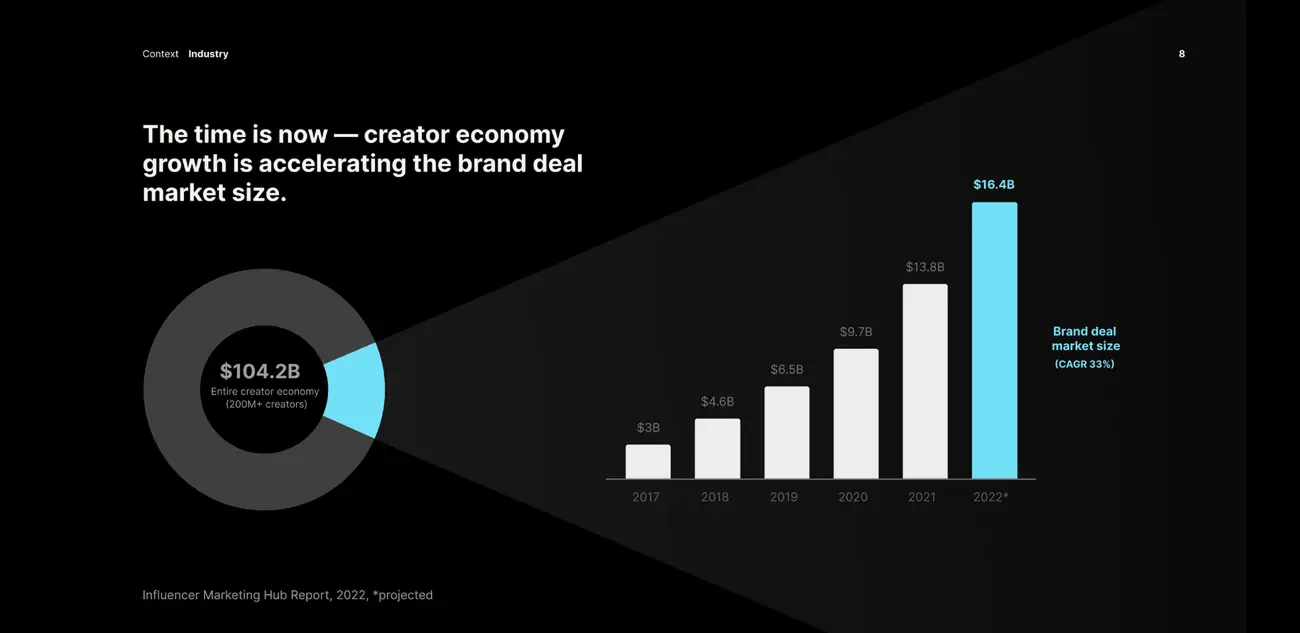 Context Industry

8

The time is now — creator economy growth is accelerating the brand deal market size.

$104.2B
Entire creator economy
(200M+ creators)

$3B
$4.6B
$6.5B
$9.7B
$13.8B
$16.4B

2017
2018
2019
2020
2021
2022*

Brand deal market size
(CAGR 33%)

Influencer Marketing Hub Report, 2022, *projected